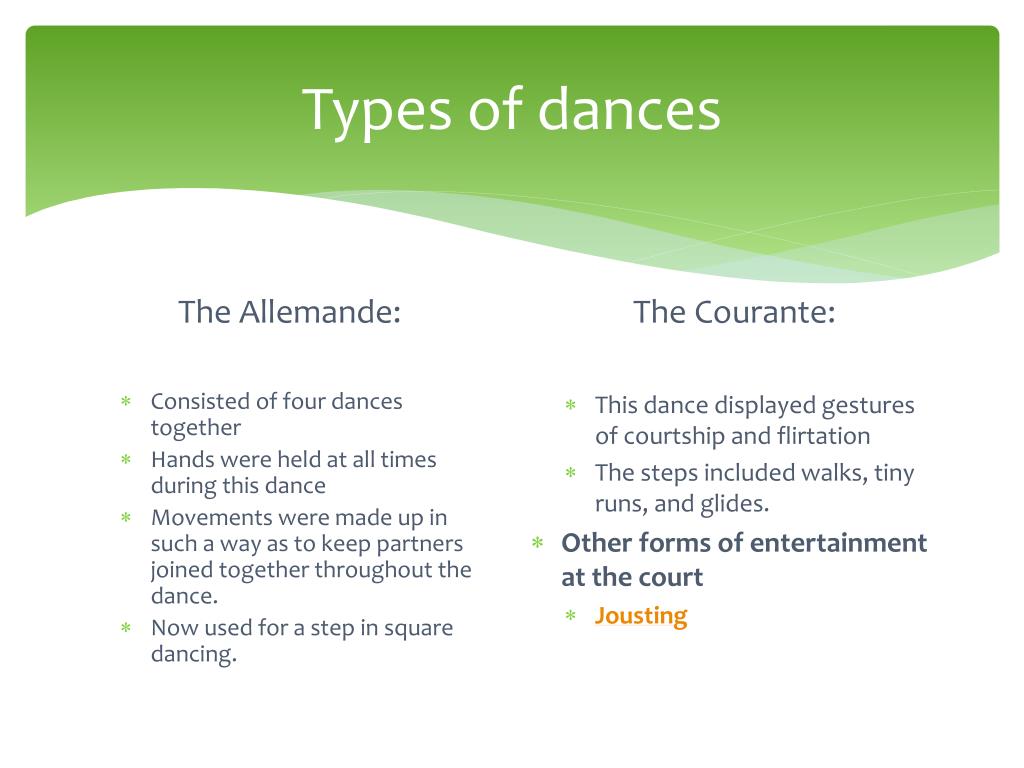 Types of dances

The Allemande:

* Consisted of four dances together
* Hands were held at all times during this dance
* Movements were made up in such a way as to keep partners joined together throughout the dance.
* Now used for a step in square dancing.

The Courante:

* This dance displayed gestures of courtship and flirtation
* The steps included walks, tiny runs, and glides.

* Other forms of entertainment at the court
  * Jousting